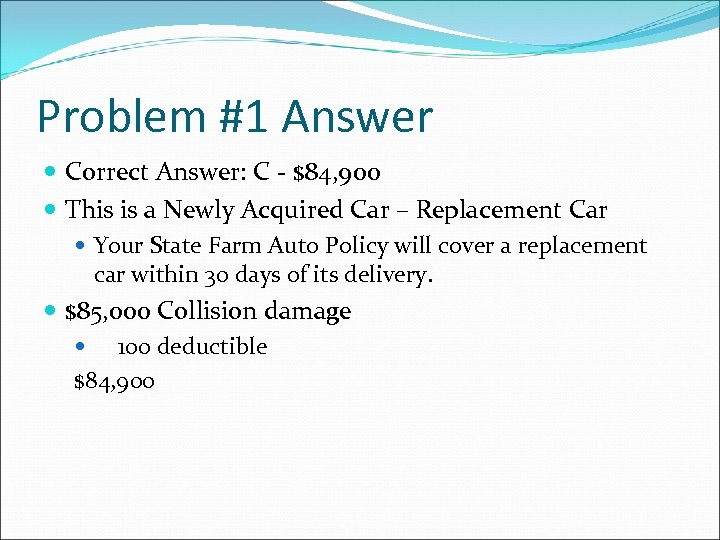 Problem #1 Answer

Correct Answer: C - \$84,900

This is a Newly Acquired Car – Replacement Car

Your State Farm Auto Policy will cover a replacement car within 30 days of its delivery.

\$85,000 Collision damage

100 deductible

\$84,900